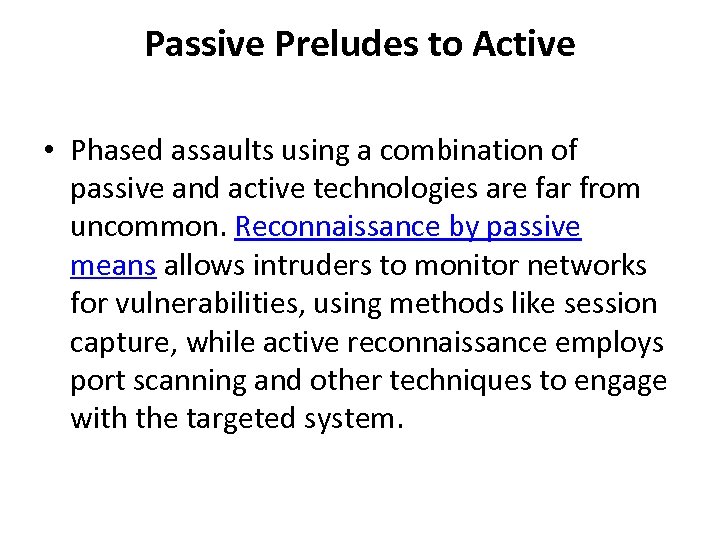 Passive Preludes to Active

• Phased assaults using a combination of passive and active technologies are far from uncommon. Reconnaissance by passive means allows intruders to monitor networks for vulnerabilities, using methods like session capture, while active reconnaissance employs port scanning and other techniques to engage with the targeted system.